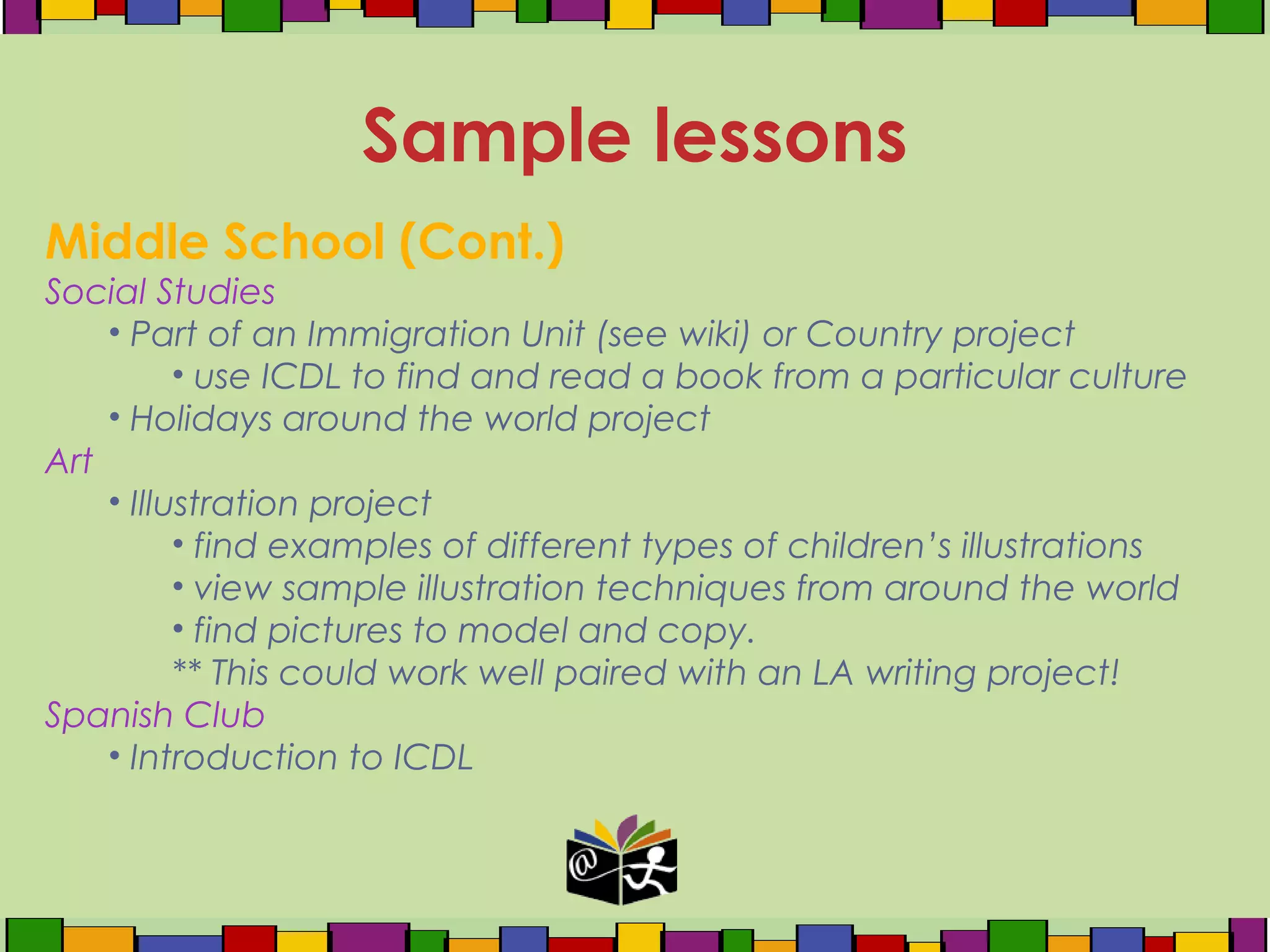 Sample lessons

Middle School (Cont.)
Social Studies
• Part of an Immigration Unit (see wiki) or Country project
• use ICDL to find and read a book from a particular culture
• Holidays around the world project
Art
• Illustration project
• find examples of different types of children's illustrations
• view sample illustration techniques from around the world
• find pictures to model and copy.
** This could work well paired with an LA writing project!
Spanish Club
• Introduction to ICDL

@